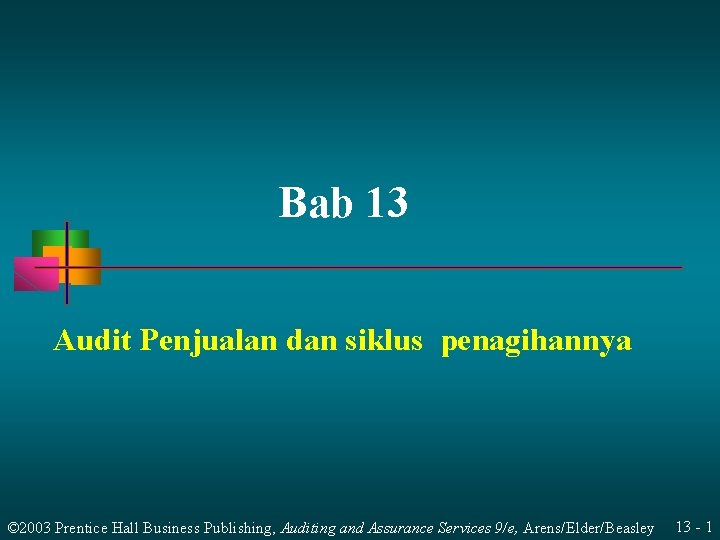 Bab 13

Audit Penjualan dan siklus penagihannya

©2003 Prentice Hall Business Publishing, Auditing and Assurance Services 9/e, Arens/Elder/Beasley 13 - 1